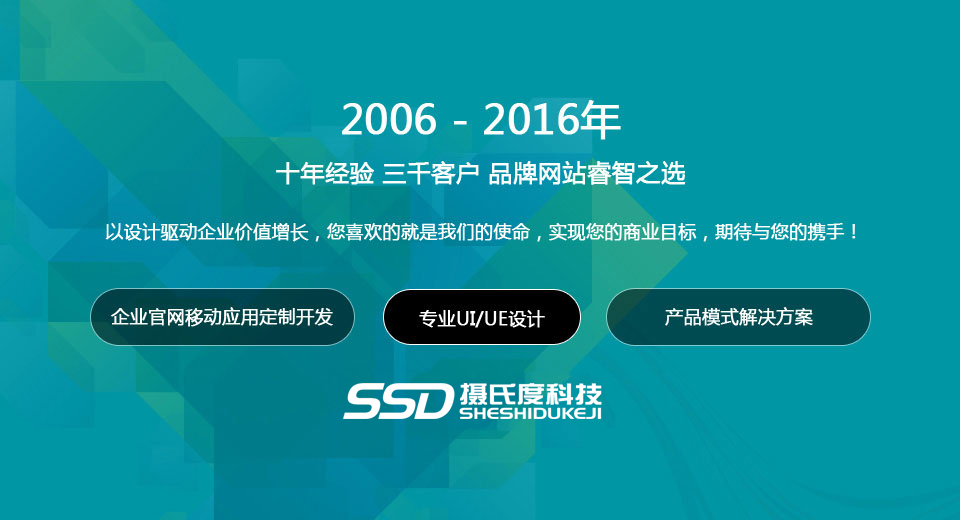 2006 - 2016年

十年经验 三千客户 品牌网站睿智之选

以设计驱动企业价值增长，您喜欢的就是我们的使命，实现您的商业目标，期待与您的携手！

企业官网移动应用定制开发

专业UI/UE设计

产品模式解决方案

SSD 摄氏度科技 SHESHIDUKEJI